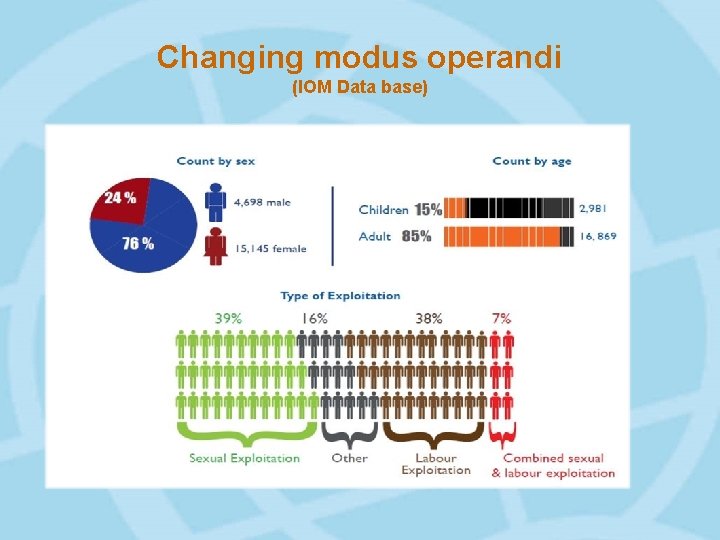 Changing modus operandi
(IOM Data base)

Count by sex

24 %
76 %

4,698 male
15,145 female

Count by age

Children 15% 2,981
Adult 85% 16, 869

Type of Exploitation

39% 16% 38% 7%

Sexual Exploitation
Other
Labour Exploitation
Combined sexual & labour exploitation